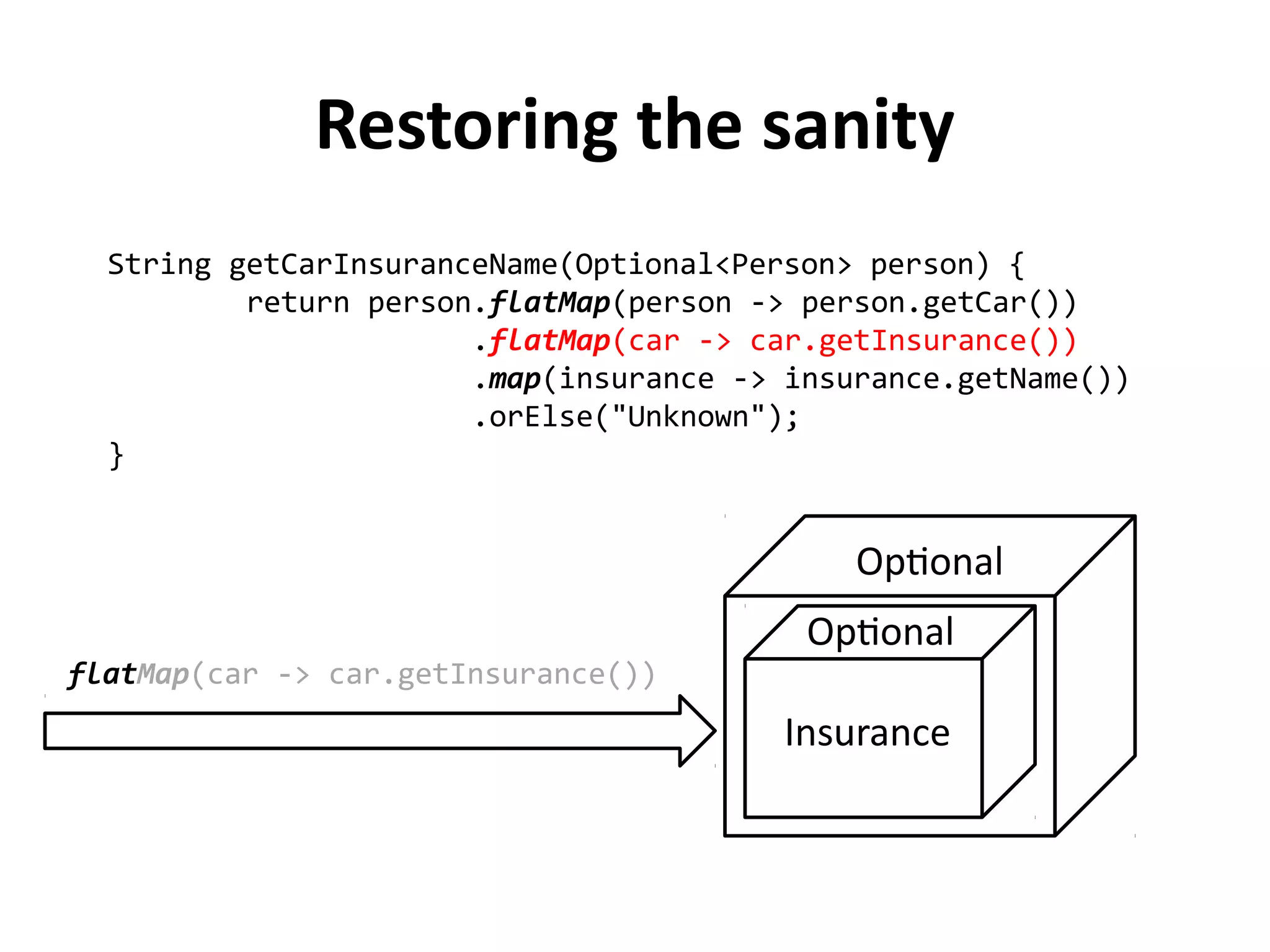 Restoring the sanity

String getCarInsuranceName(Optional<Person> person) {
return person.flatMap(person -> person.getCar())
.flatMap(car -> car.getInsurance())
.map(insurance -> insurance.getName())
.orElse("Unknown");
}

flatMap(car -> car.getInsurance())

Optional

Optional

Insurance